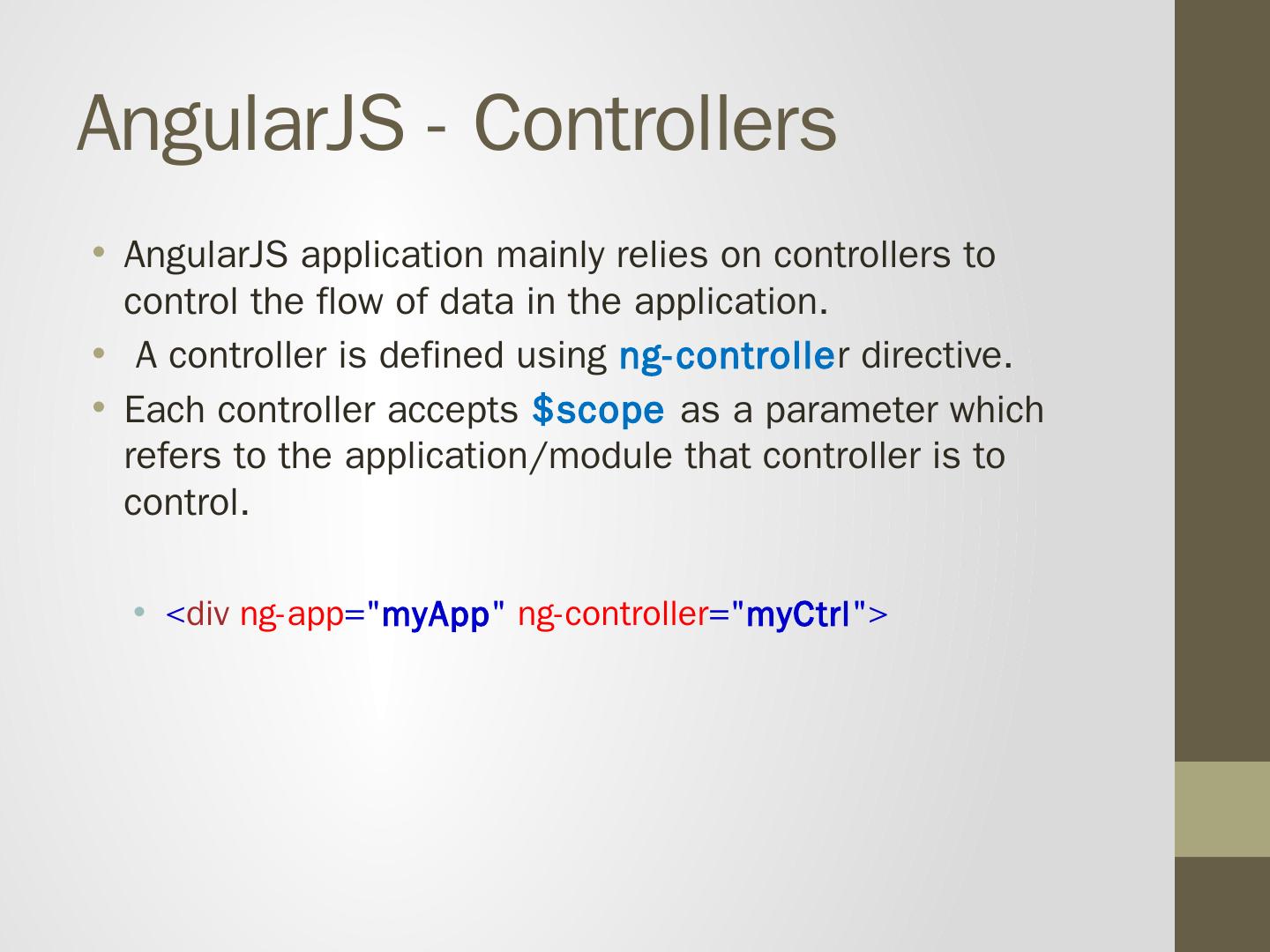 AngularJS - Controllers

• AngularJS application mainly relies on controllers to control the flow of data in the application.
• A controller is defined using ng-controller directive.
• Each controller accepts $scope as a parameter which refers to the application/module that controller is to control.

• <div ng-app="myApp" ng-controller="myCtrl">